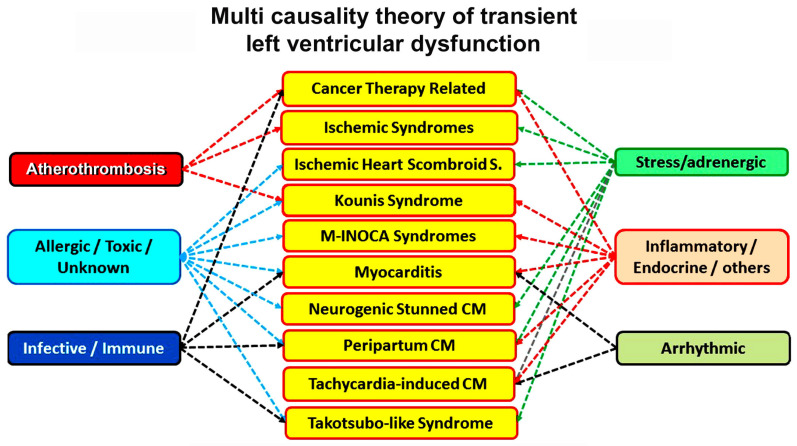 Multi causality theory of transient left ventricular dysfunction

Atherothrombosis

Allergic / Toxic / Unknown

Infective / Immune

Cancer Therapy Related

Ischemic Syndromes

Ischemic Heart Scombroid S.

Kounis Syndrome

M-INOCA Syndromes

Myocarditis

Neurogenic Stunned CM

Peripartum CM

Tachycardia-induced CM

Takotsubo-like Syndrome

Stress/adrenergic

Inflammatory / Endocrine / others

Arrhythmic